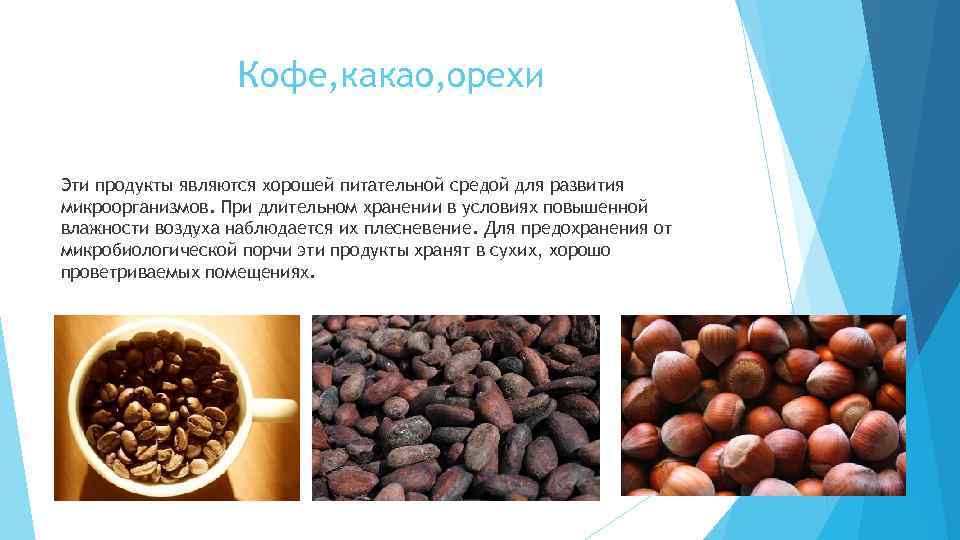 Кофе,какао,орехи

Эти продукты являются хорошей питательной средой для развития микроорганизмов. При длительном хранении в условиях повышенной влажности воздуха наблюдается их плесневение. Для предохранения от микробиологической порчи эти продукты хранят в сухих, хорошо проветриваемых помещениях.